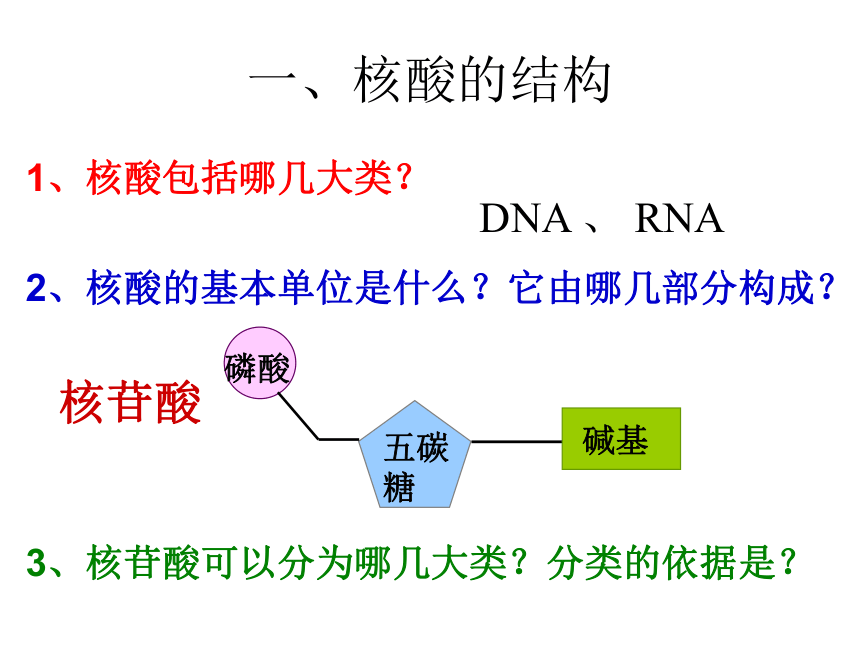 一、核酸的结构

1、核酸包括哪几大类？

DNA 、 RNA

2、核酸的基本单位是什么？它由哪几部分构成？

核苷酸

磷酸

五碳糖

碱基

3、核苷酸可以分为哪几大类？分类的依据是？